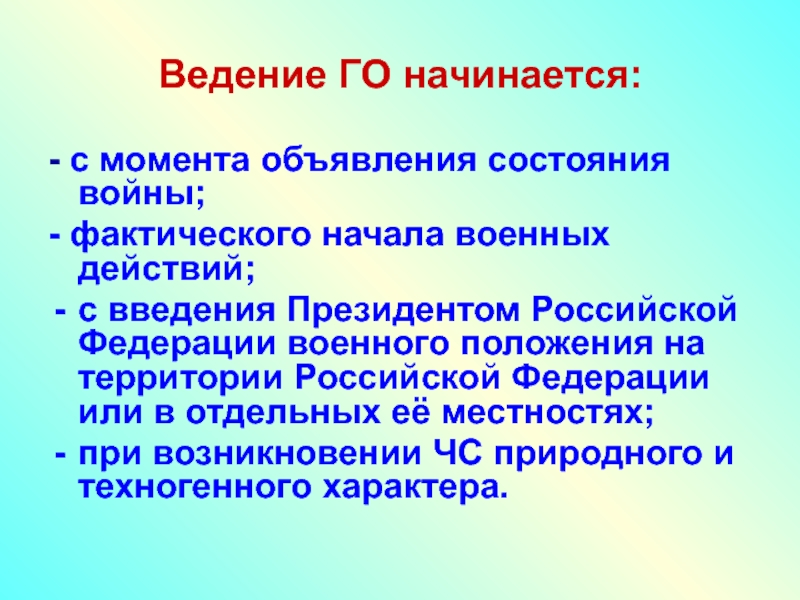 Ведение ГО начинается:

- с момента объявления состояния войны;

- фактического начала военных действий;

- с введения Президентом Российской Федерации военного положения на территории Российской Федерации или в отдельных её местностях;

- при возникновении ЧС природного и техногенного характера.